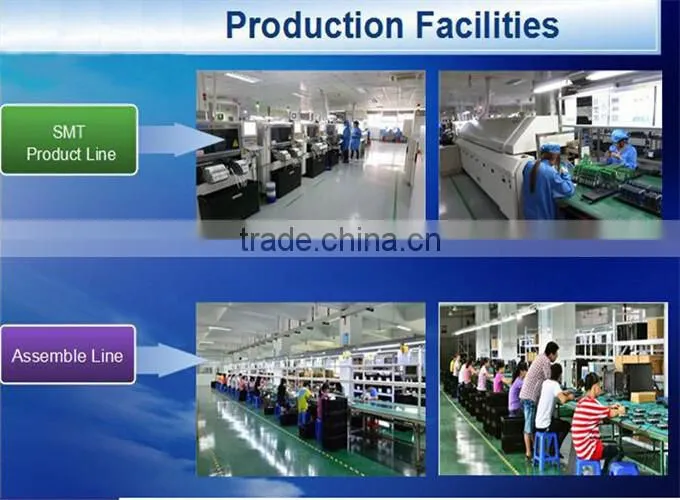 Production Facilities

SMT Product Line

trade.china.cn

Assemble Line